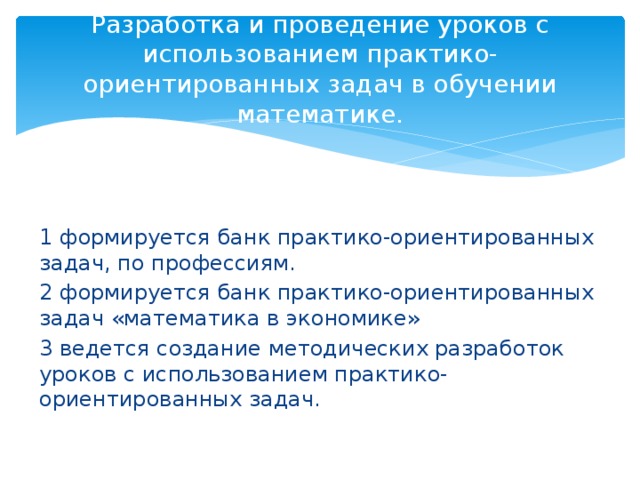 Разработка и проведение уроков с использованием практико-ориентированных задач в обучении математике.

1 формируется банк практико-ориентированных задач, по профессиям.

2 формируется банк практико-ориентированных задач «математика в экономике»

3 ведется создание методических разработок уроков с использованием практико-ориентированных задач.